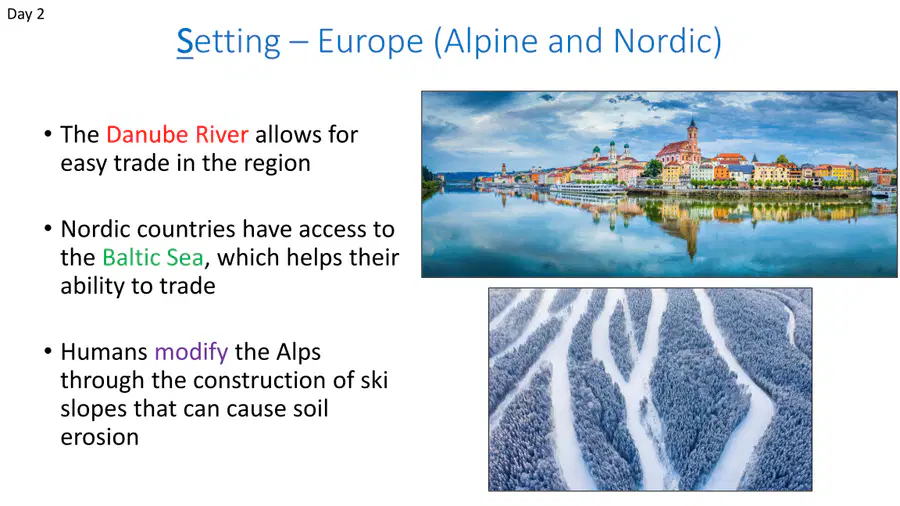 Day 2

Setting – Europe (Alpine and Nordic)

• The Danube River allows for easy trade in the region

• Nordic countries have access to the Baltic Sea, which helps their ability to trade

• Humans modify the Alps through the construction of ski slopes that can cause soil erosion